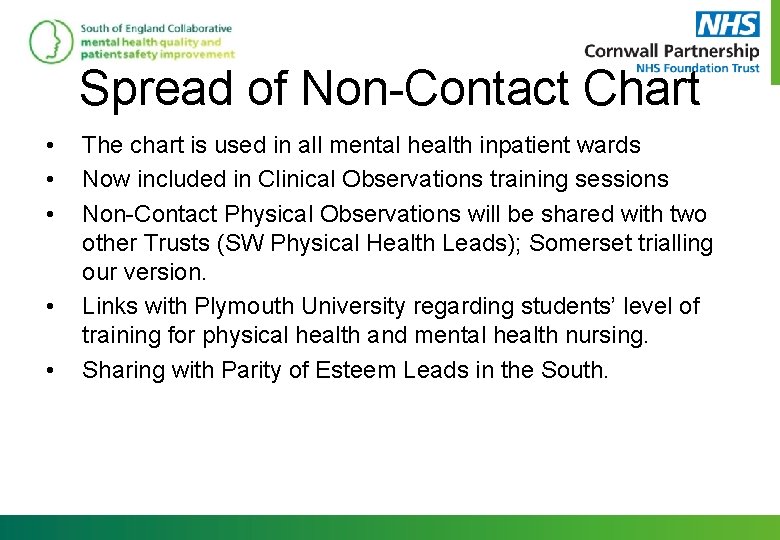 South of England Collaborative
mental health quality and
patient safety improvement

NHS
Cornwall Partnership
NHS Foundation Trust

Spread of Non-Contact Chart

• The chart is used in all mental health inpatient wards
• Now included in Clinical Observations training sessions
• Non-Contact Physical Observations will be shared with two other Trusts (SW Physical Health Leads); Somerset trialling our version.
• Links with Plymouth University regarding students' level of training for physical health and mental health nursing.
• Sharing with Parity of Esteem Leads in the South.